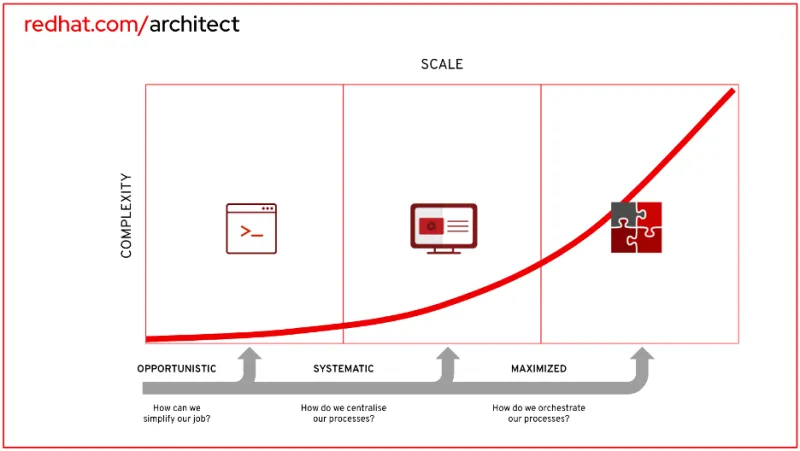 redhat.com/architect

SCALE

COMPLEXITY

>_

OPPORTUNISTIC

SYSTEMATIC

MAXIMIZED

How can we simplify our job?

How do we centralise our processes?

How do we orchestrate our processes?